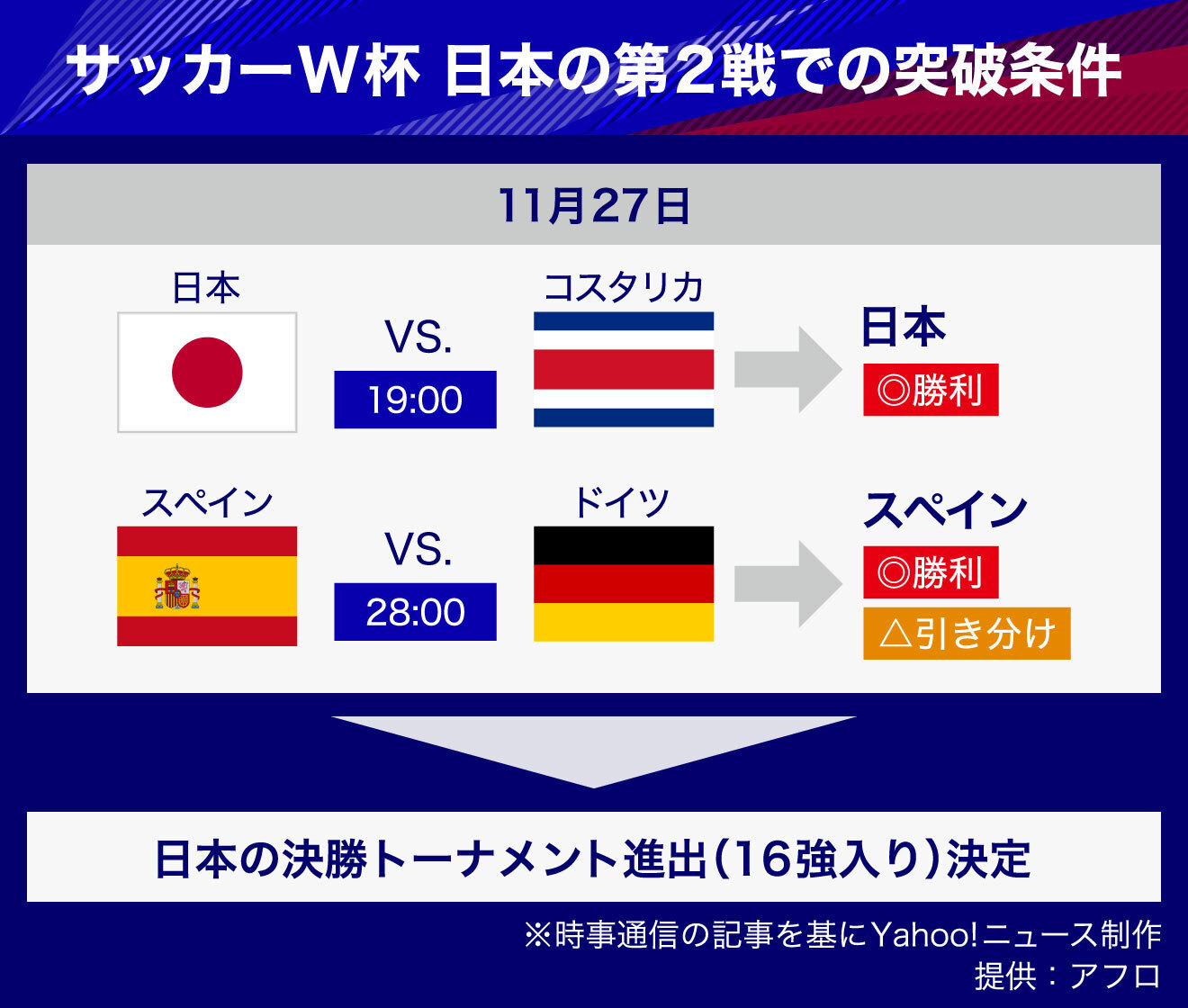 サッカーW杯 日本の第2戦での突破条件

11月27日

日本

VS.

19:00

コスタリカ

日本

◎勝利

スペイン

VS.

28:00

ドイツ

スペイン

◎勝利

△引き分け

日本の決勝トーナメント進出(16強入り)決定

※時事通信の記事を基にYahoo!ニュース制作
提供：アフロ